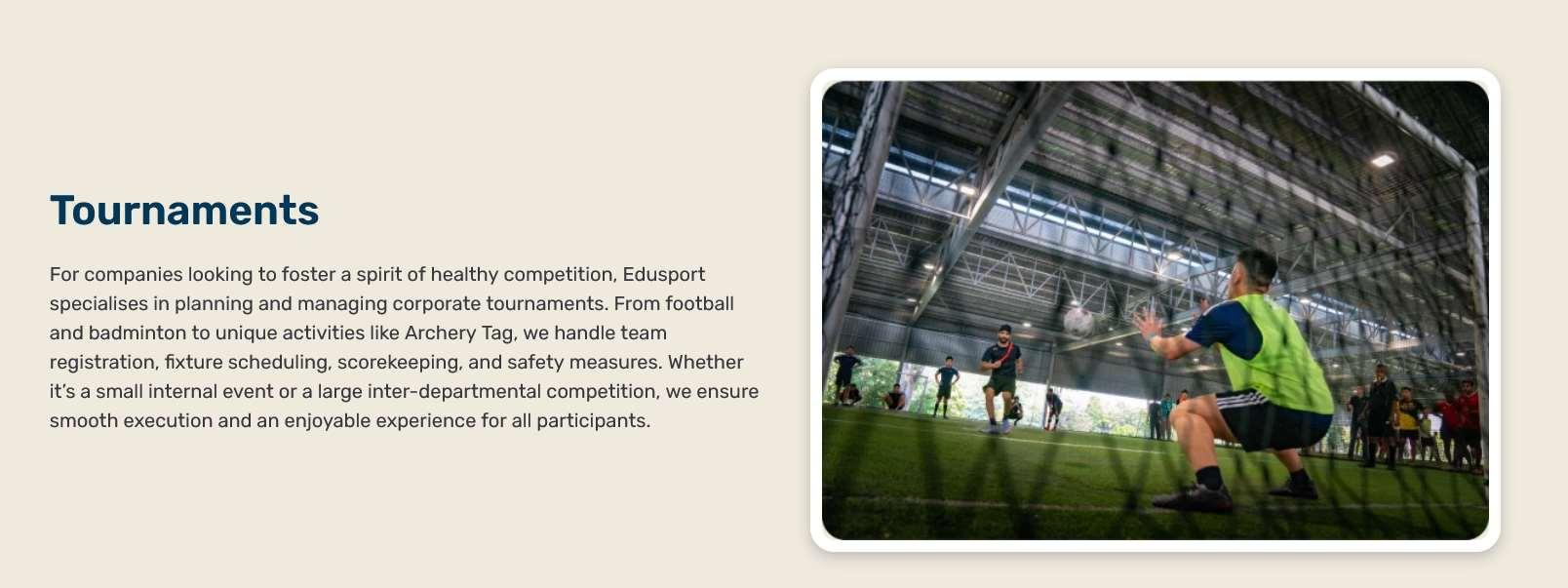 Tournaments

For companies looking to foster a spirit of healthy competition, Edusport specialises in planning and managing corporate tournaments. From football and badminton to unique activities like Archery Tag, we handle team registration, fixture scheduling, scorekeeping, and safety measures. Whether it's a small internal event or a large inter-departmental competition, we ensure smooth execution and an enjoyable experience for all participants.